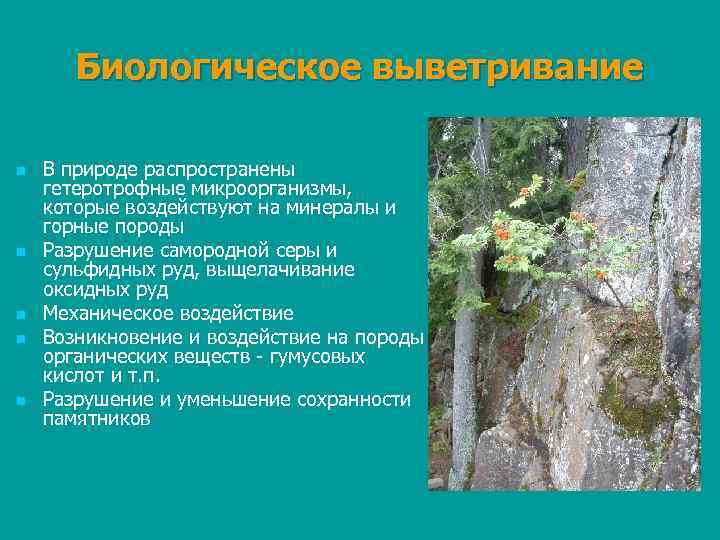 Биологическое выветривание

- В природе распространены гетеротрофные микроорганизмы, которые воздействуют на минералы и горные породы
- Разрушение самородной серы и сульфидных руд, выщелачивание оксидных руд
- Механическое воздействие
- Возникновение и воздействие на породы органических веществ - гумусовых кислот и т.п.
- Разрушение и уменьшение сохранности памятников